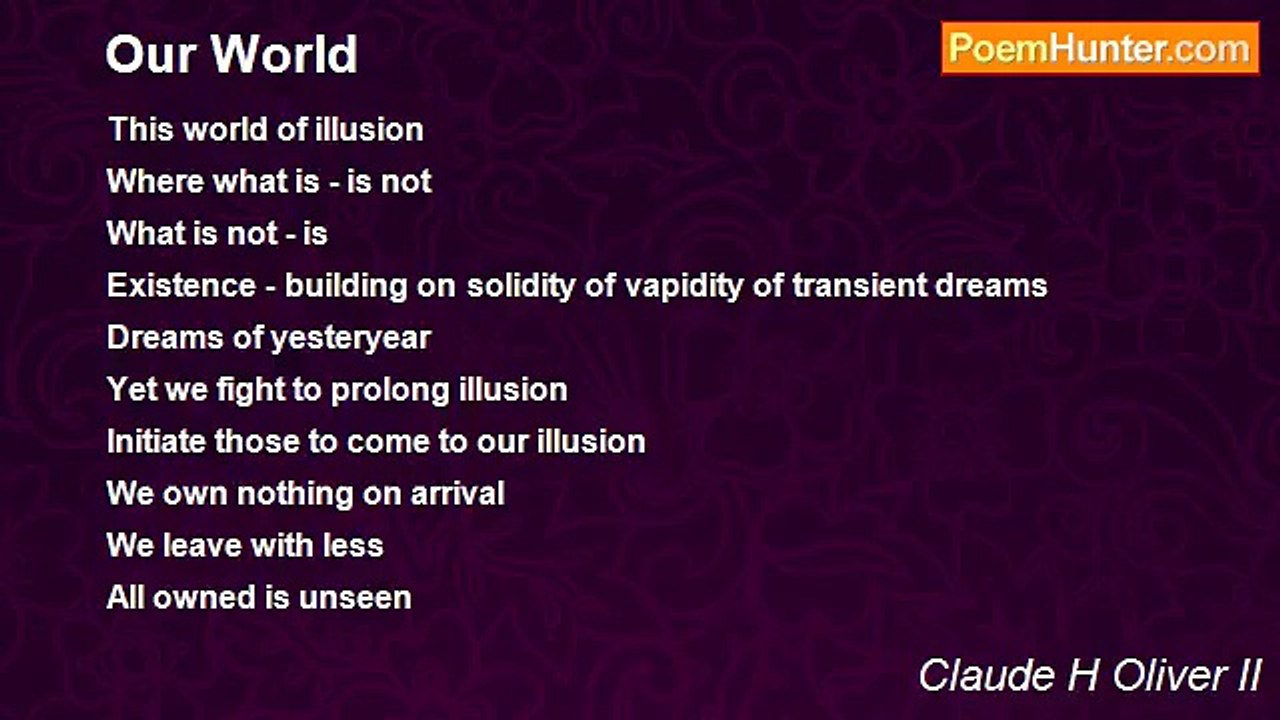 Our World

PoemHunter.com

This world of illusion
Where what is - is not
What is not - is
Existence - building on solidity of vapidity of transient dreams
Dreams of yesteryear
Yet we fight to prolong illusion
Initiate those to come to our illusion
We own nothing on arrival
We leave with less
All owned is unseen

Claude H Oliver II